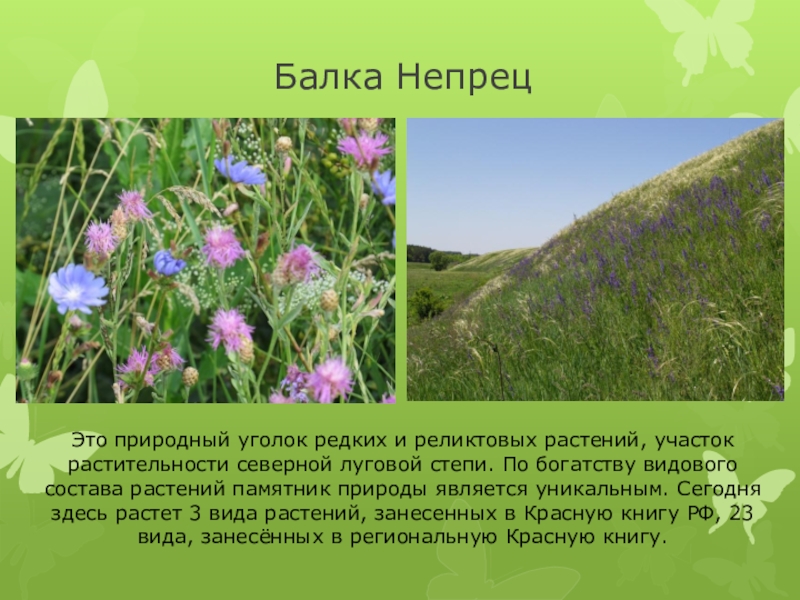 Балка Непрец

Это природный уголок редких и реликтовых растений, участок растительности северной луговой степи. По богатству видового состава растений памятник природы является уникальным. Сегодня здесь растет 3 вида растений, занесенных в Красную книгу РФ, 23 вида, занесённых в региональную Красную книгу.